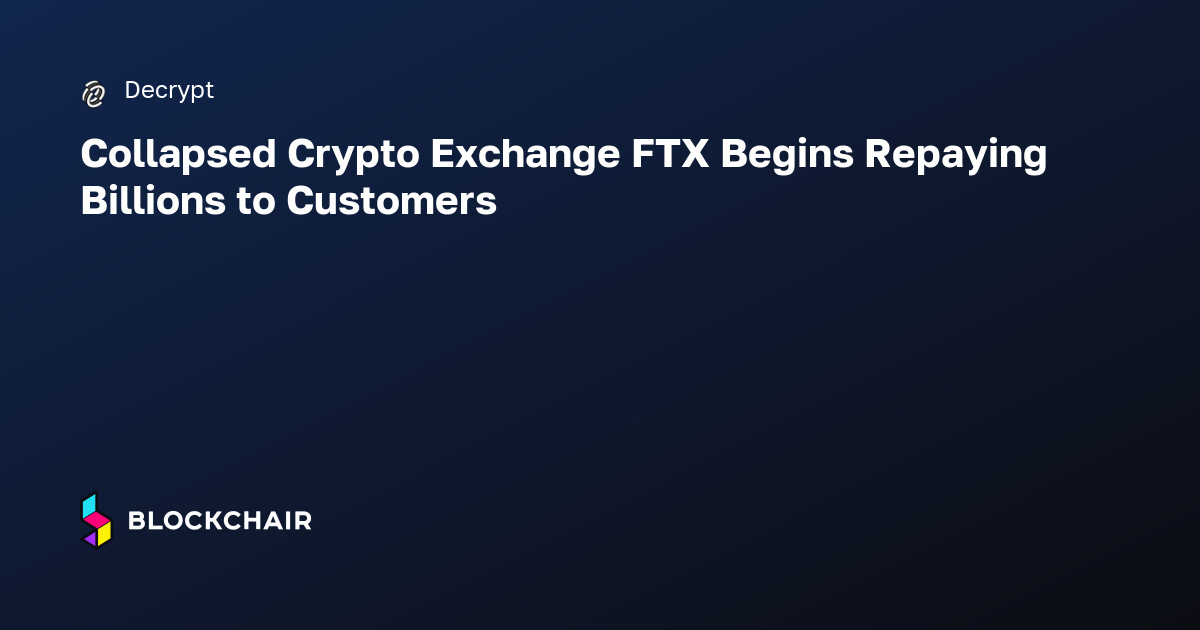 Decrypt

Collapsed Crypto Exchange FTX Begins Repaying Billions to Customers

BLOCKCHAIR